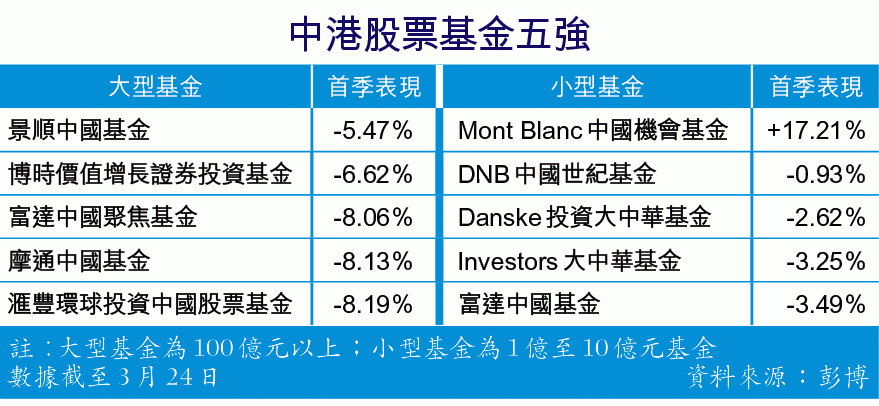 中港股票基金五強

| 大型基金 | 首季表現 | 小型基金 | 首季表現 |
|---|---|---|---|
| 景順中國基金 | -5.47% | Mont Blanc 中國機會基金 | +17.21% |
| 博時價值增長證券投資基金 | -6.62% | DNB 中國世紀基金 | -0.93% |
| 富達中國聚焦基金 | -8.06% | Danske 投資大中華基金 | -2.62% |
| 摩通中國基金 | -8.13% | Investors 大中華基金 | -3.25% |
| 滙豐環球投資中國股票基金 | -8.19% | 富達中國基金 | -3.49% |

註：大型基金為100億元以上；小型基金為1億至10億元基金
數據截至3月24日

資料來源：彭博